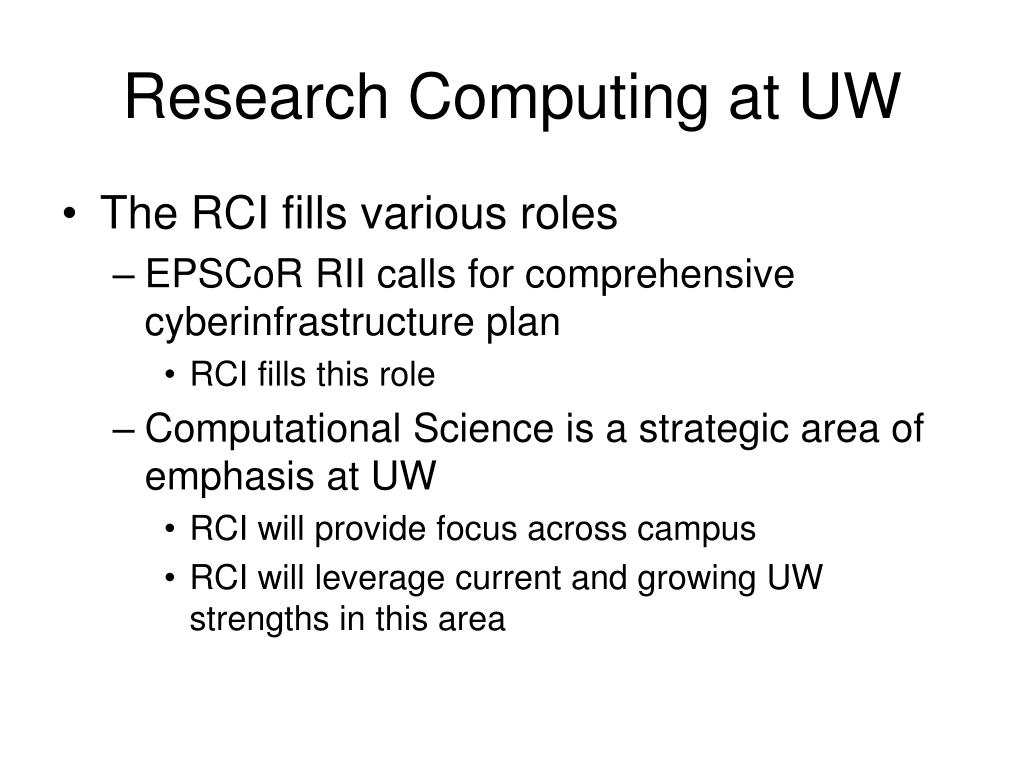 Research Computing at UW

• The RCI fills various roles
– EPSCoR RII calls for comprehensive cyberinfrastructure plan
• RCI fills this role
– Computational Science is a strategic area of emphasis at UW
• RCI will provide focus across campus
• RCI will leverage current and growing UW strengths in this area